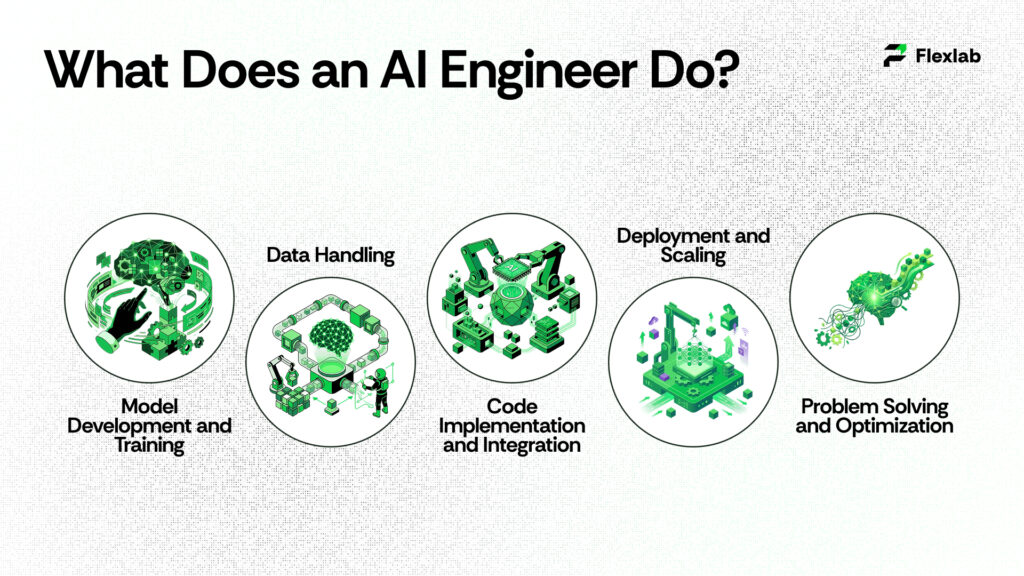 What Does an AI Engineer Do?

Flexlab

Model Development and Training

Data Handling

Code Implementation and Integration

Deployment and Scaling

Problem Solving and Optimization